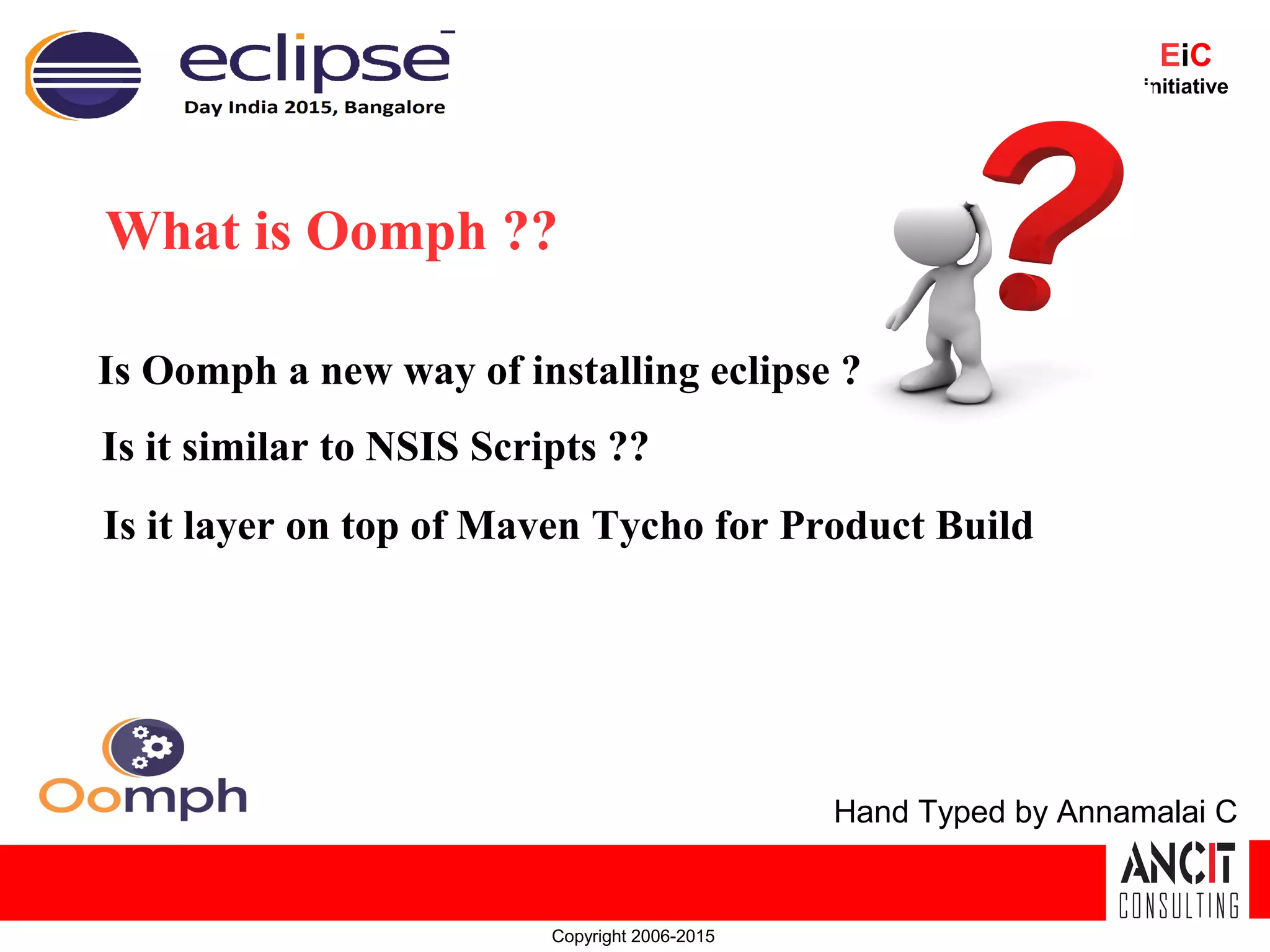 eclipse
Day India 2015, Bangalore

EiC
initiative

What is Oomph ??

Is Oomph a new way of installing eclipse ?

Is it similar to NSIS Scripts ??

Is it layer on top of Maven Tycho for Product Build

Oomph

Hand Typed by Annamalai C

ANCIT
CONSULTING

Copyright 2006-2015